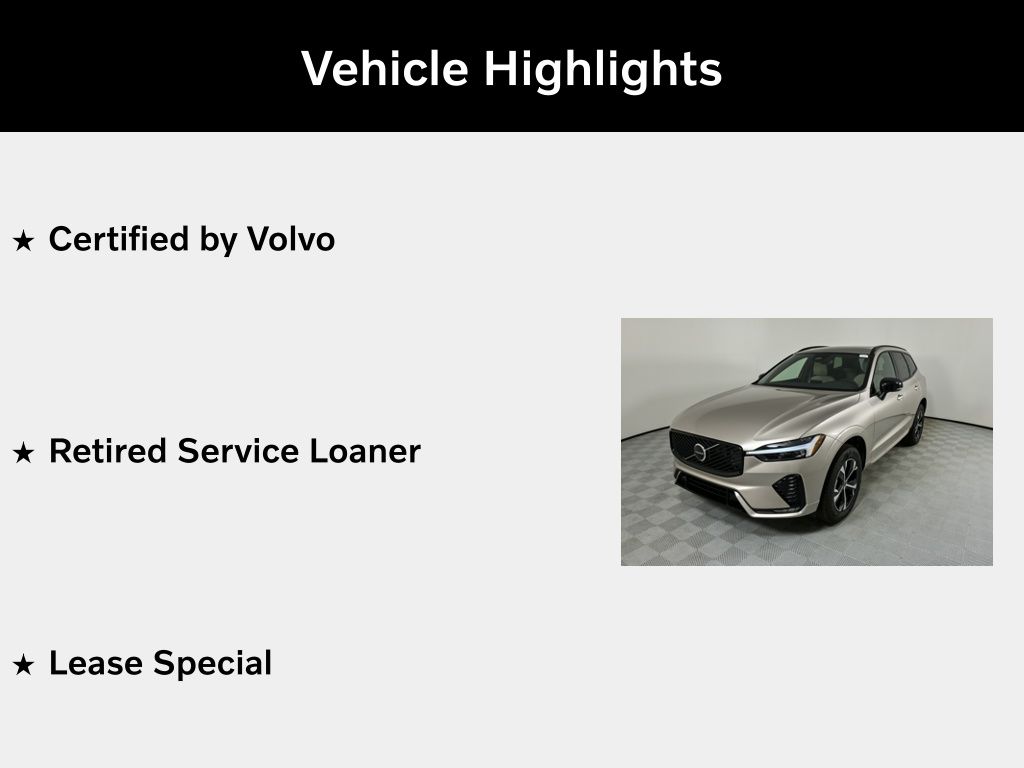 Vehicle Highlights

★ Certified by Volvo

★ Retired Service Loaner

★ Lease Special